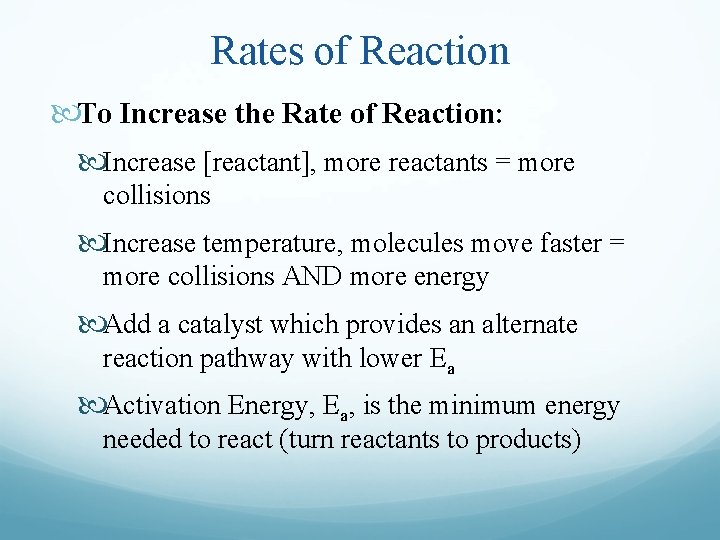 Rates of Reaction

To Increase the Rate of Reaction:

Increase [reactant], more reactants = more collisions

Increase temperature, molecules move faster = more collisions AND more energy

Add a catalyst which provides an alternate reaction pathway with lower $E_a$

Activation Energy, $E_a$, is the minimum energy needed to react (turn reactants to products)